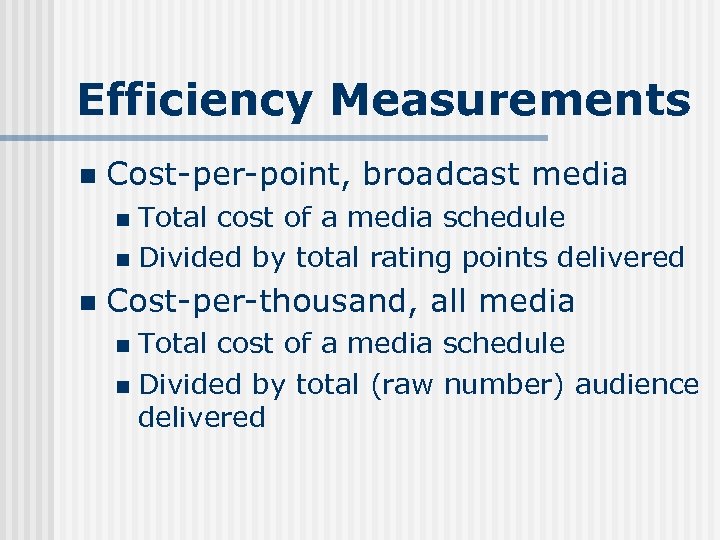 Efficiency Measurements

- Cost-per-point, broadcast media
  - Total cost of a media schedule
  - Divided by total rating points delivered
- Cost-per-thousand, all media
  - Total cost of a media schedule
  - Divided by total (raw number) audience delivered